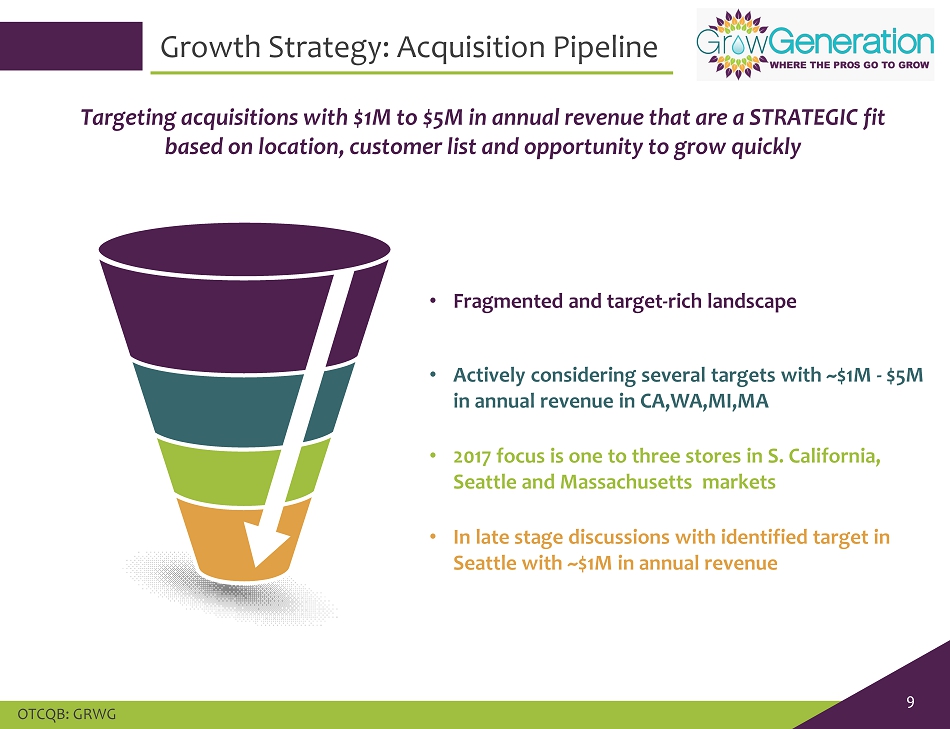 Growth Strategy: Acquisition Pipeline

GrowGeneration
WHERE THE PROS GO TO GROW

Targeting acquisitions with \$1M to \$5M in annual revenue that are a STRATEGIC fit based on location, customer list and opportunity to grow quickly

• Fragmented and target-rich landscape

• Actively considering several targets with ~\$1M - \$5M in annual revenue in CA,WA,MI,MA

• 2017 focus is one to three stores in S. California, Seattle and Massachusetts markets

• In late stage discussions with identified target in Seattle with ~\$1M in annual revenue

OTCQB: GRWG

9